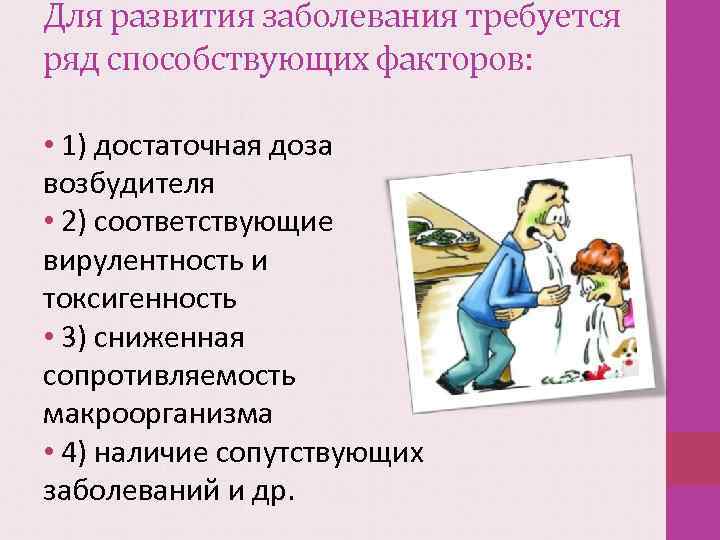 Для развития заболевания требуется ряд способствующих факторов:

• 1) достаточная доза возбудителя
• 2) соответствующие вирулентность и токсигенность
• 3) сниженная сопротивляемость макроорганизма
• 4) наличие сопутствующих заболеваний и др.